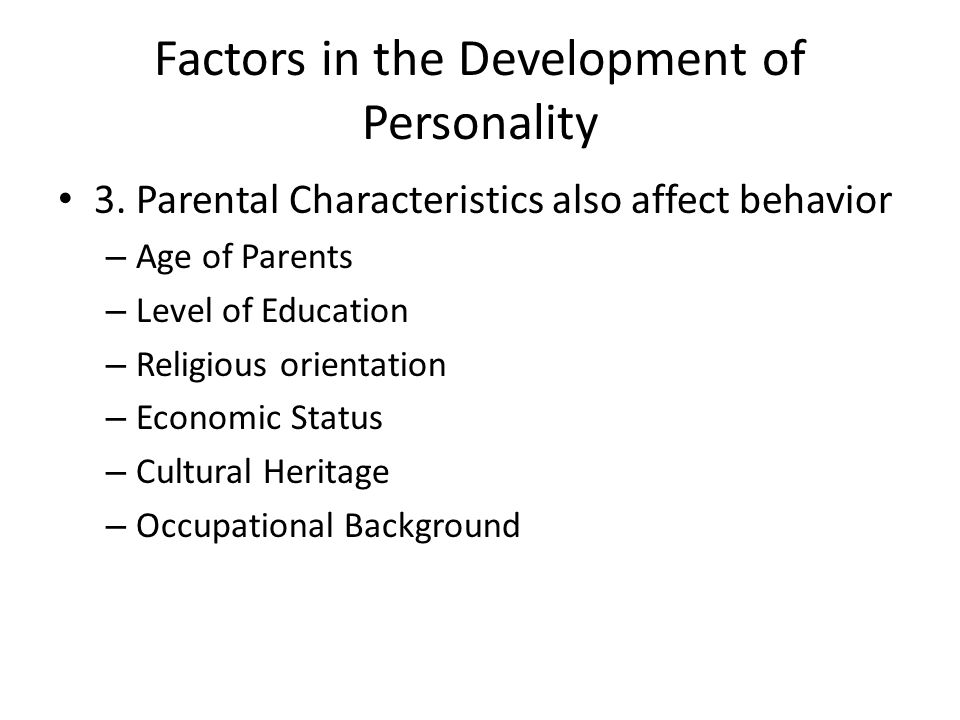 Factors in the Development of Personality

• 3. Parental Characteristics also affect behavior
– Age of Parents
– Level of Education
– Religious orientation
– Economic Status
– Cultural Heritage
– Occupational Background